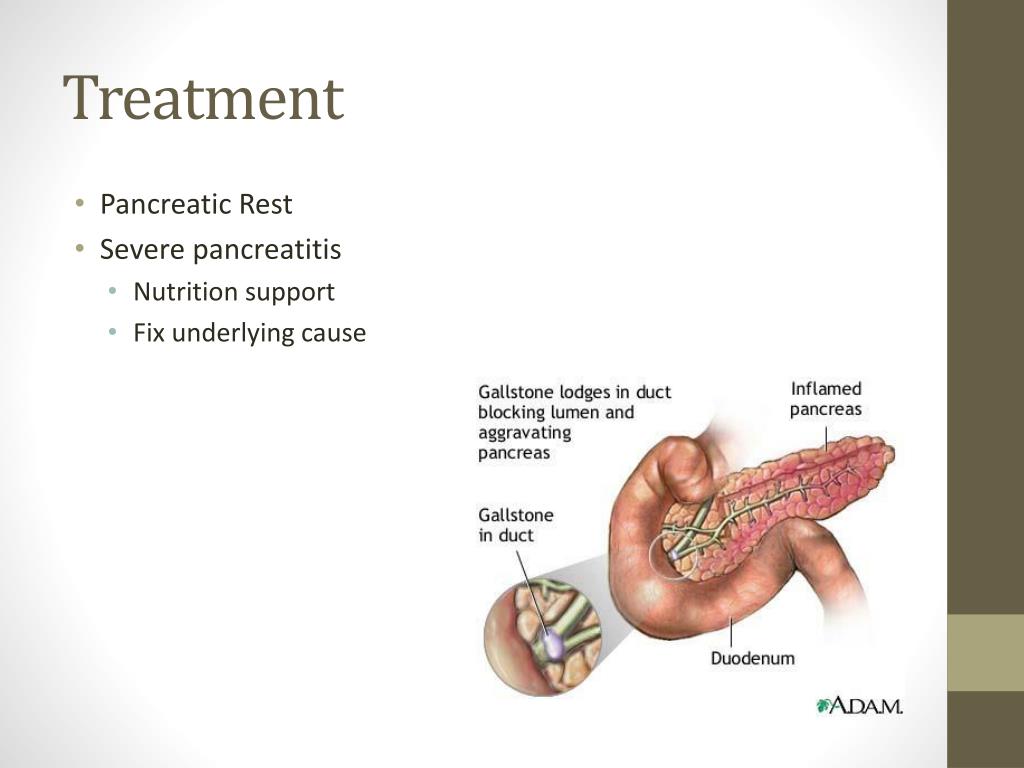 Treatment

• Pancreatic Rest
• Severe pancreatitis
  • Nutrition support
  • Fix underlying cause

Gallstone lodges in duct blocking lumen and aggravating pancreas

Inflamed pancreas

Gallstone in duct

Duodenum

A.D.A.M.